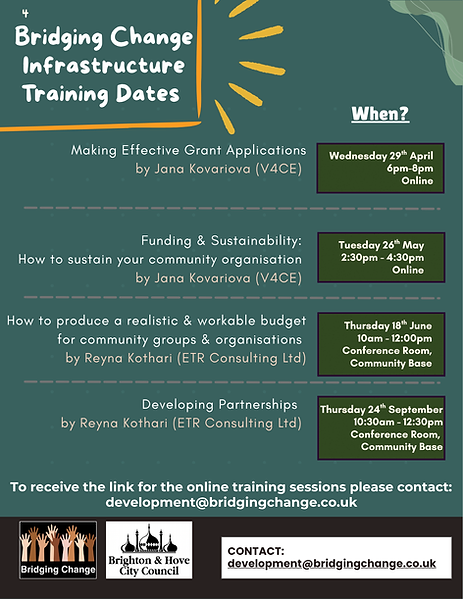 4

Bridging Change Infrastructure Training Dates

When?

Making Effective Grant Applications
by Jana Kovariova (V4CE)

Wednesday 29$^{th}$ April
6pm-8pm
Online

Funding & Sustainability:
How to sustain your community organisation
by Jana Kovariova (V4CE)

Tuesday 26$^{th}$ May
2:30pm - 4:30pm
Online

How to produce a realistic & workable budget for community groups & organisations
by Reyna Kothari (ETR Consulting Ltd)

Thursday 18$^{th}$ June
10am - 12:00pm
Conference Room,
Community Base

Developing Partnerships
by Reyna Kothari (ETR Consulting Ltd)

Thursday 24$^{th}$ September
10:30am - 12:30pm
Conference Room,
Community Base

To receive the link for the online training sessions please contact:
development@bridgingchange.co.uk

Bridging Change

Brighton & Hove City Council

CONTACT:
development@bridgingchange.co.uk